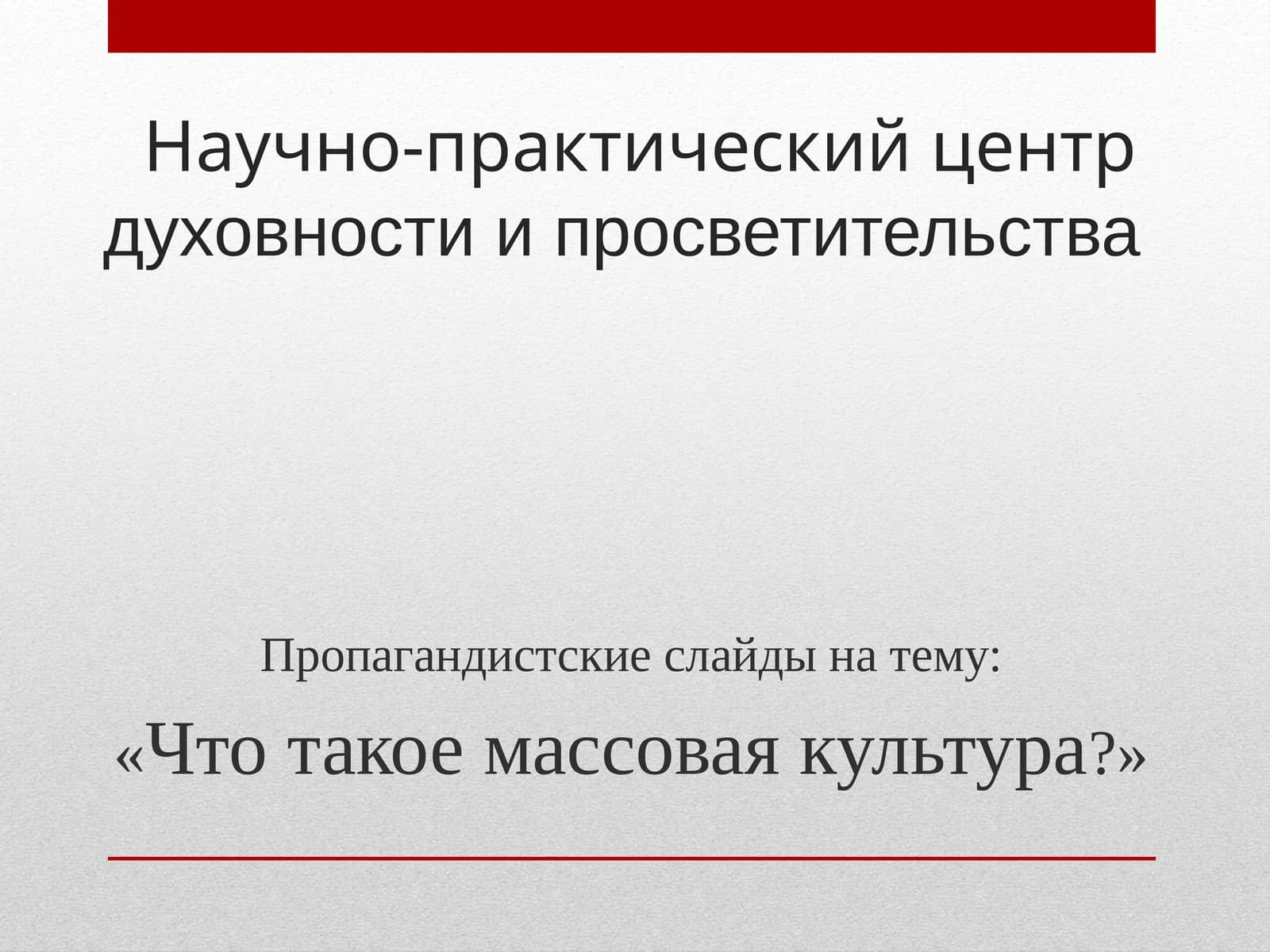 Научно-практический центр духовности и просветительства

Пропагандистские слайды на тему:

«Что такое массовая культура?»